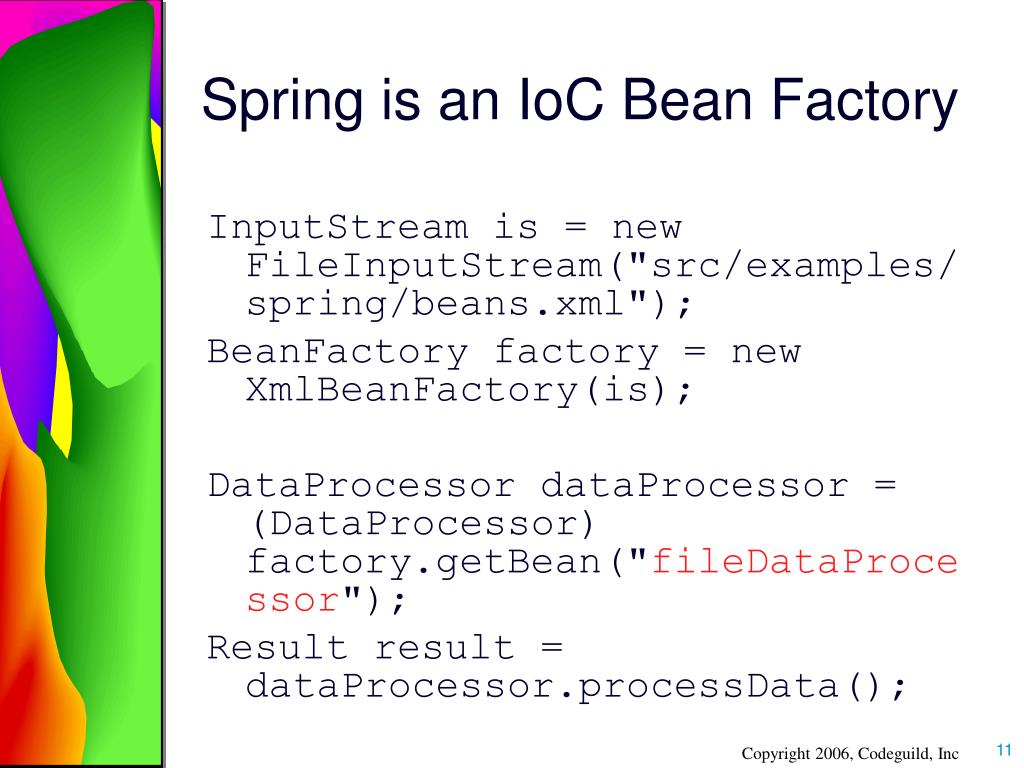 Spring is an IoC Bean Factory

InputStream is = new FileInputStream("src/examples/spring/beans.xml");

BeanFactory factory = new XmlBeanFactory(is);

DataProcessor dataProcessor = (DataProcessor) factory.getBean("fileDataProcessor");

Result result = dataProcessor.processData();

Copyright 2006, Codeguild, Inc

11